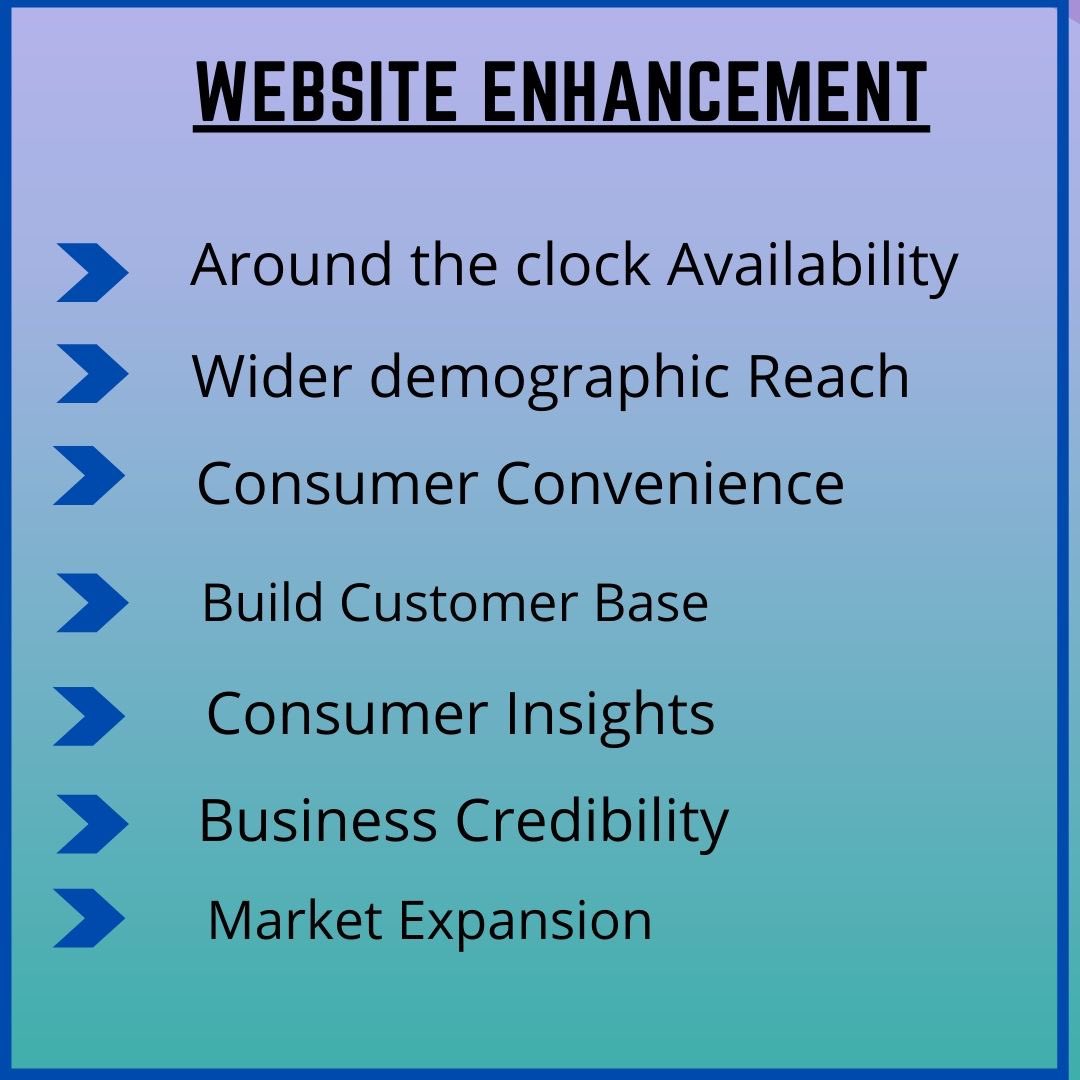 WEBSITE ENHANCEMENT

Around the clock Availability

Wider demographic Reach

Consumer Convenience

Build Customer Base

Consumer Insights

Business Credibility

Market Expansion